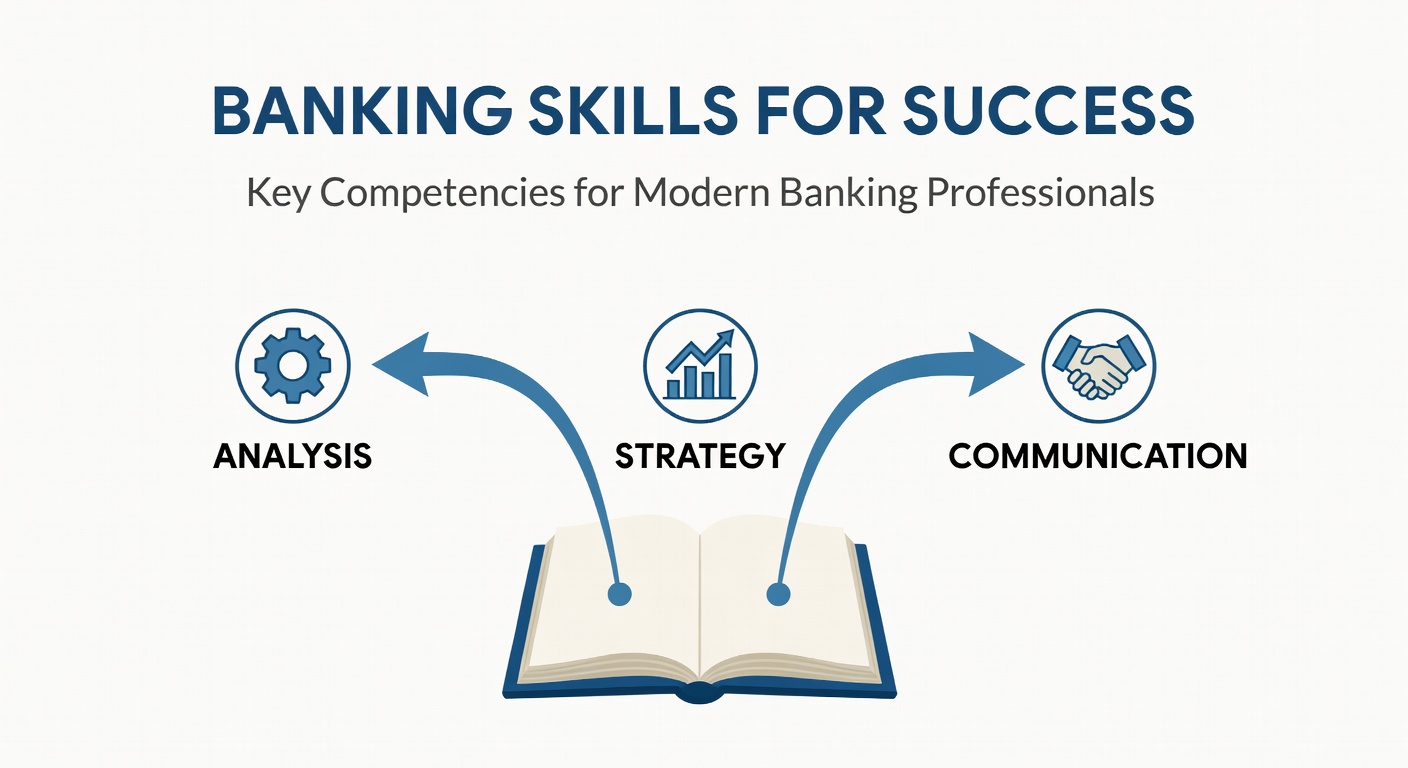 BANKING SKILLS FOR SUCCESS

Key Competencies for Modern Banking Professionals

ANALYSIS

STRATEGY

COMMUNICATION